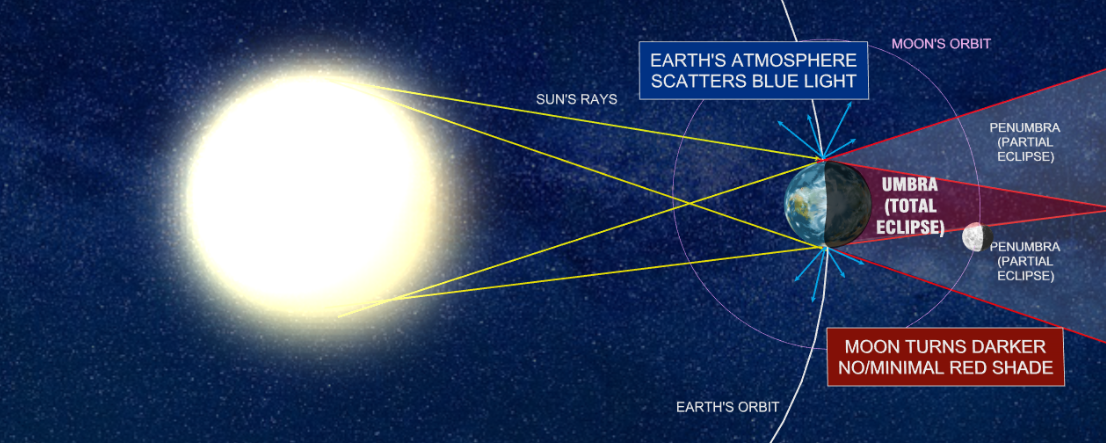 EARTH'S ATMOSPHERE SCATTERS BLUE LIGHT

MOON'S ORBIT

SUN'S RAYS

PENUMBRA (PARTIAL ECLIPSE)

UMBRA (TOTAL ECLIPSE)

PENUMBRA (PARTIAL ECLIPSE)

MOON TURNS DARKER NO/MINIMAL RED SHADE

EARTH'S ORBIT